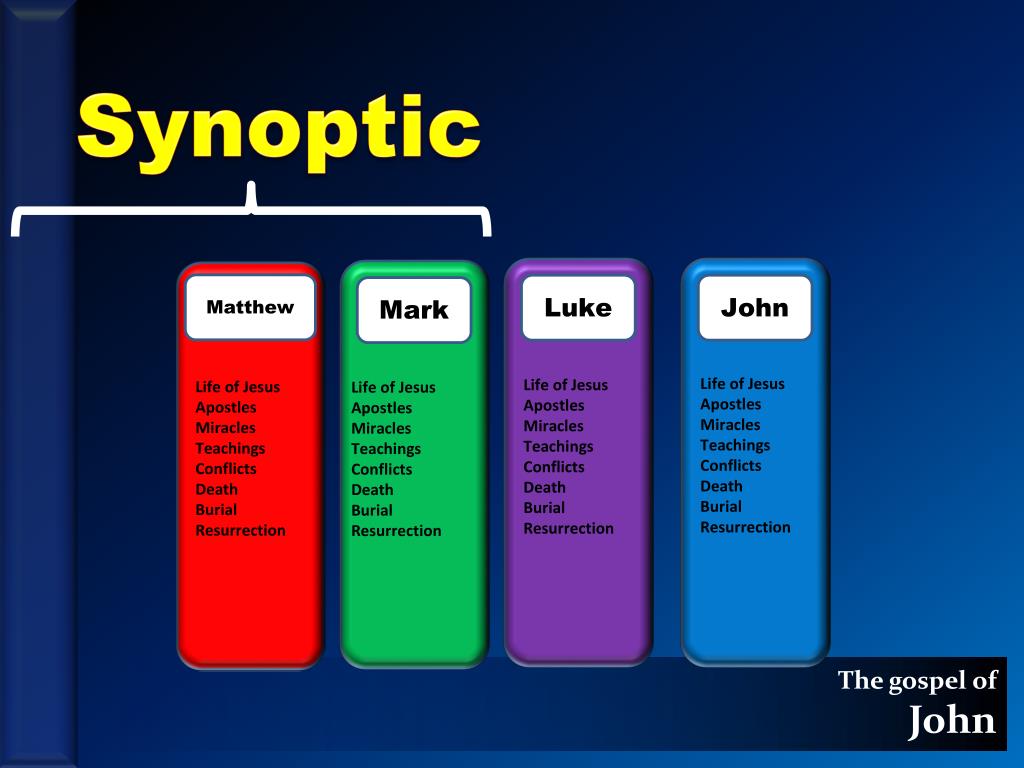 Synoptic

Matthew

Life of Jesus
Apostles
Miracles
Teachings
Conflicts
Death
Burial
Resurrection

Mark

Life of Jesus
Apostles
Miracles
Teachings
Conflicts
Death
Burial
Resurrection

Luke

Life of Jesus
Apostles
Miracles
Teachings
Conflicts
Death
Burial
Resurrection

John

Life of Jesus
Apostles
Miracles
Teachings
Conflicts
Death
Burial
Resurrection

The gospel of
John